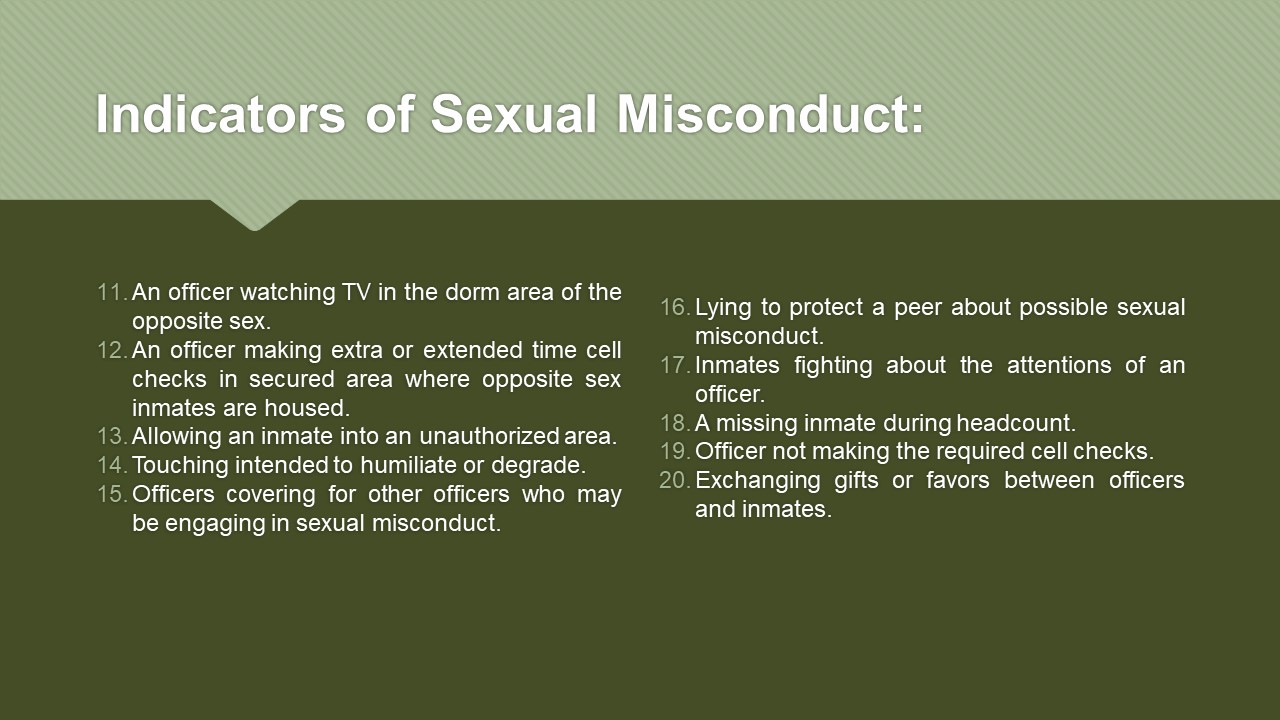 Indicators of Sexual Misconduct:

11. An officer watching TV in the dorm area of the opposite sex.
12. An officer making extra or extended time cell checks in secured area where opposite sex inmates are housed.
13. Allowing an inmate into an unauthorized area.
14. Touching intended to humiliate or degrade.
15. Officers covering for other officers who may be engaging in sexual misconduct.

16. Lying to protect a peer about possible sexual misconduct.
17. Inmates fighting about the attentions of an officer.
18. A missing inmate during headcount.
19. Officer not making the required cell checks.
20. Exchanging gifts or favors between officers and inmates.